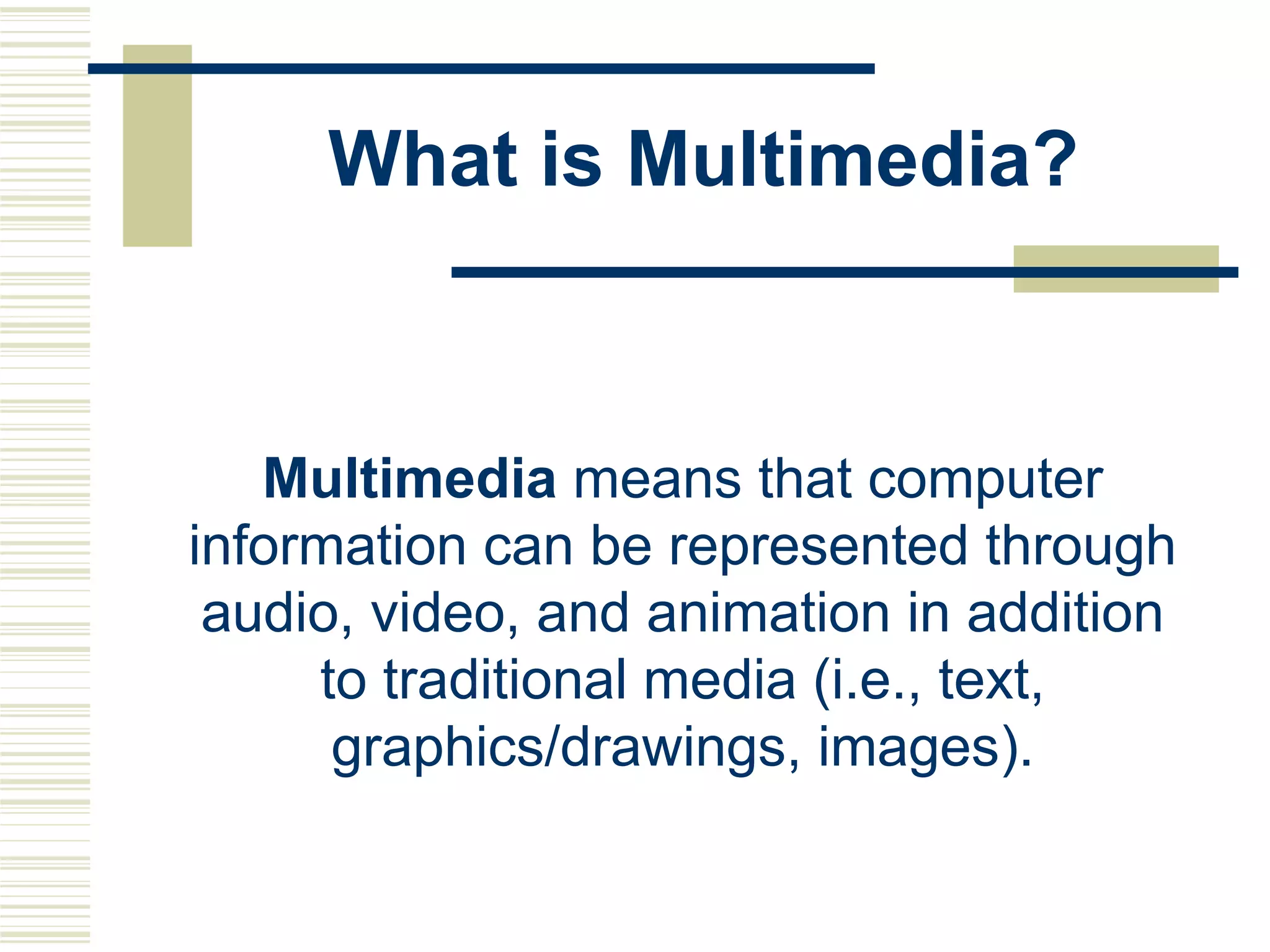 What is Multimedia?

Multimedia means that computer information can be represented through audio, video, and animation in addition to traditional media (i.e., text, graphics/drawings, images).